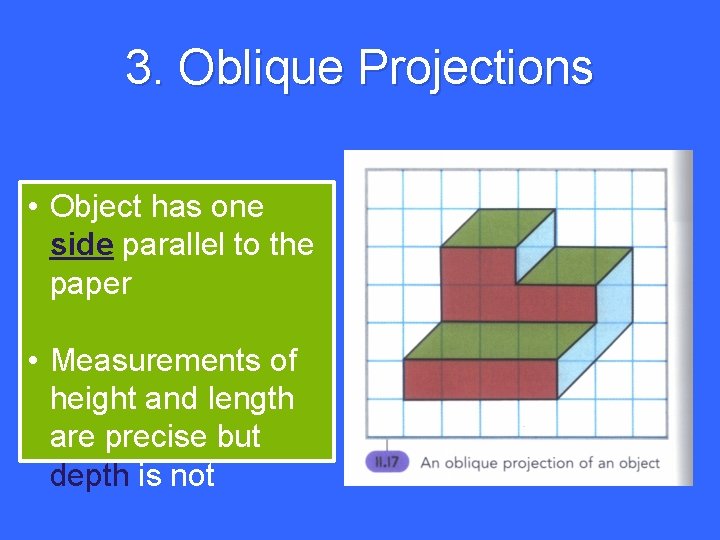 3. Oblique Projections

• Object has one side parallel to the paper

• Measurements of height and length are precise but depth is not

11.17 An oblique projection of an object